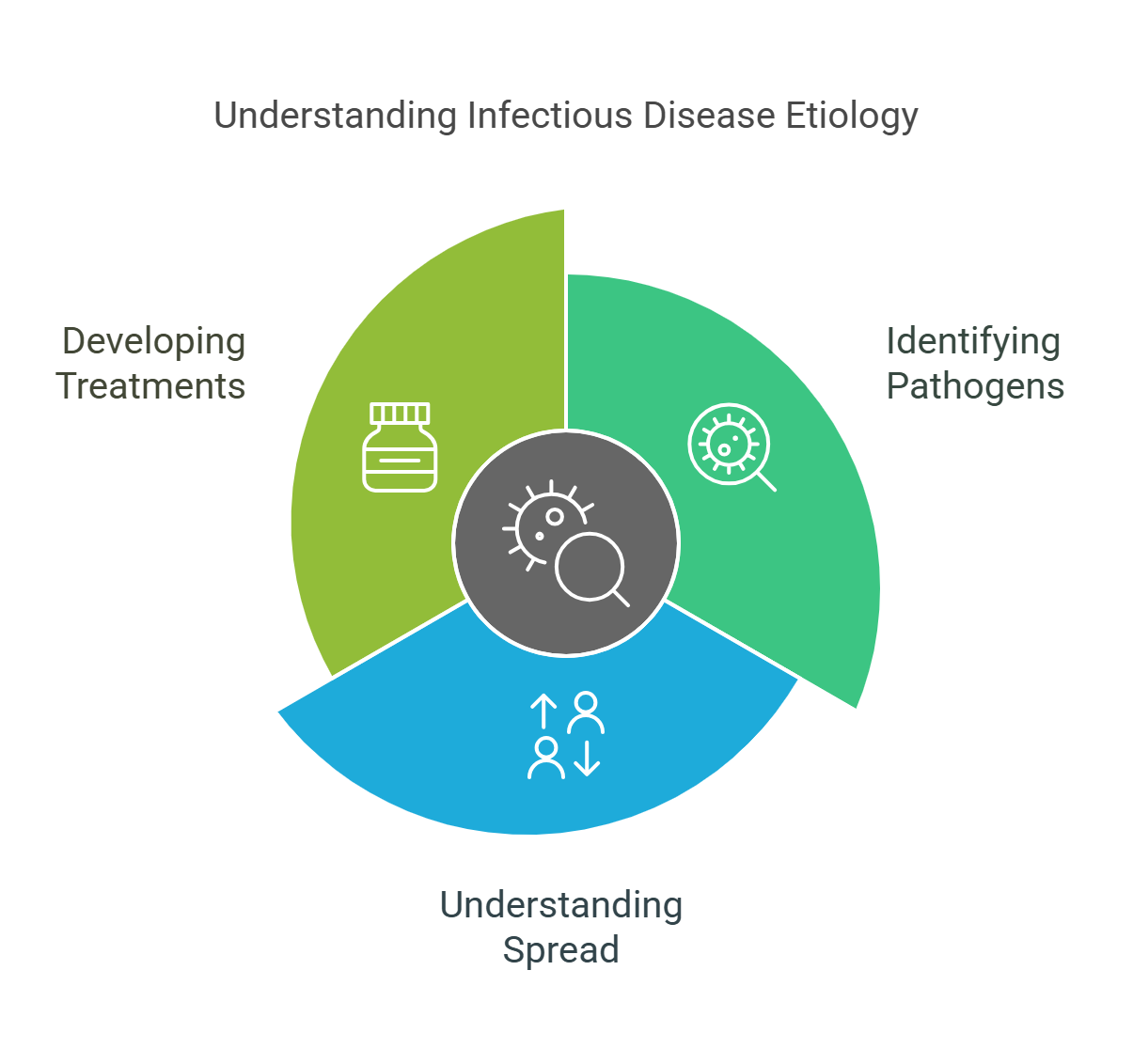 Understanding Infectious Disease Etiology

Developing Treatments

Identifying Pathogens

Understanding Spread